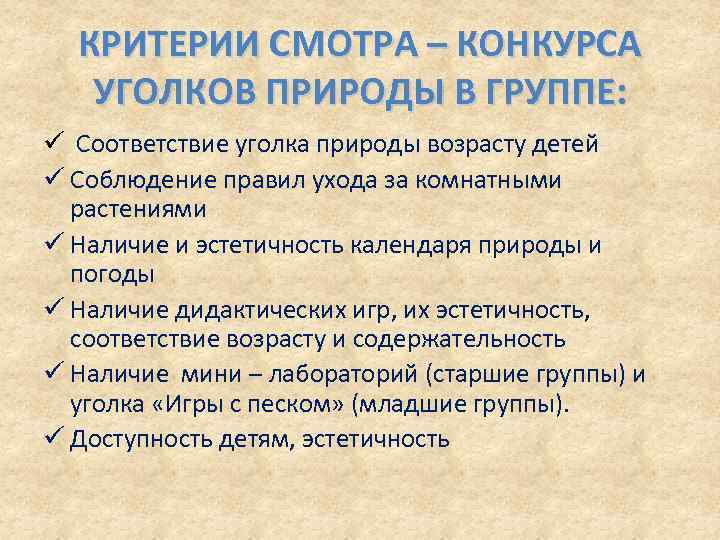 КРИТЕРИИ СМОТРА – КОНКУРСА УГОЛКОВ ПРИРОДЫ В ГРУППЕ:

✓ Соответствие уголка природы возрасту детей
✓ Соблюдение правил ухода за комнатными растениями
✓ Наличие и эстетичность календаря природы и погоды
✓ Наличие дидактических игр, их эстетичность, соответствие возрасту и содержательность
✓ Наличие мини – лабораторий (старшие группы) и уголка «Игры с песком» (младшие группы).
✓ Доступность детям, эстетичность